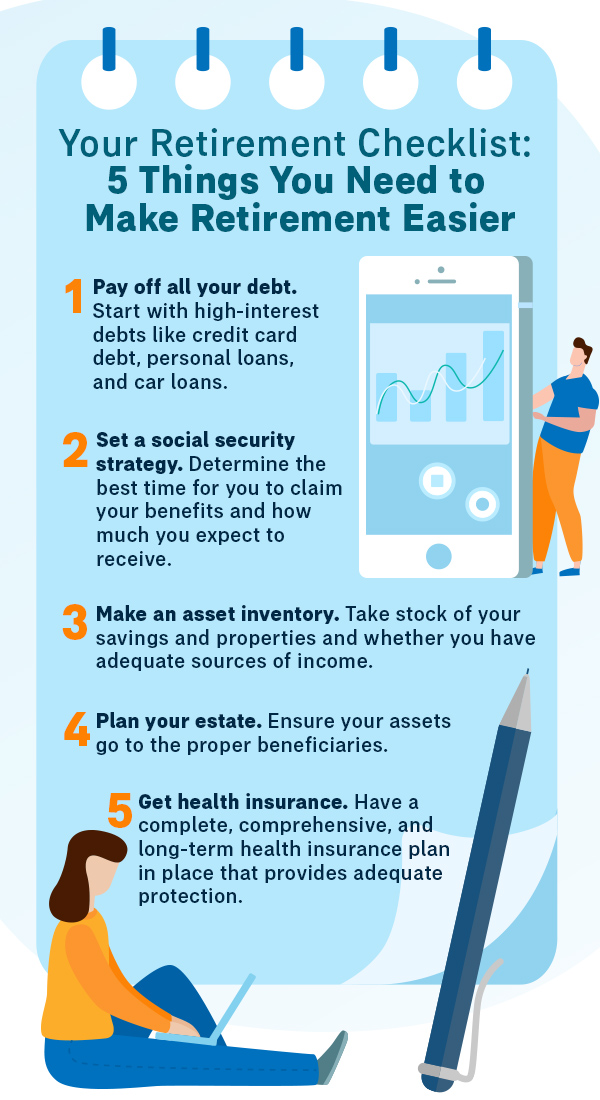 Your Retirement Checklist:
5 Things You Need to Make Retirement Easier

1 Pay off all your debt. Start with high-interest debts like credit card debt, personal loans, and car loans.

2 Set a social security strategy. Determine the best time for you to claim your benefits and how much you expect to receive.

3 Make an asset inventory. Take stock of your savings and properties and whether you have adequate sources of income.

4 Plan your estate. Ensure your assets go to the proper beneficiaries.

5 Get health insurance. Have a complete, comprehensive, and long-term health insurance plan in place that provides adequate protection.